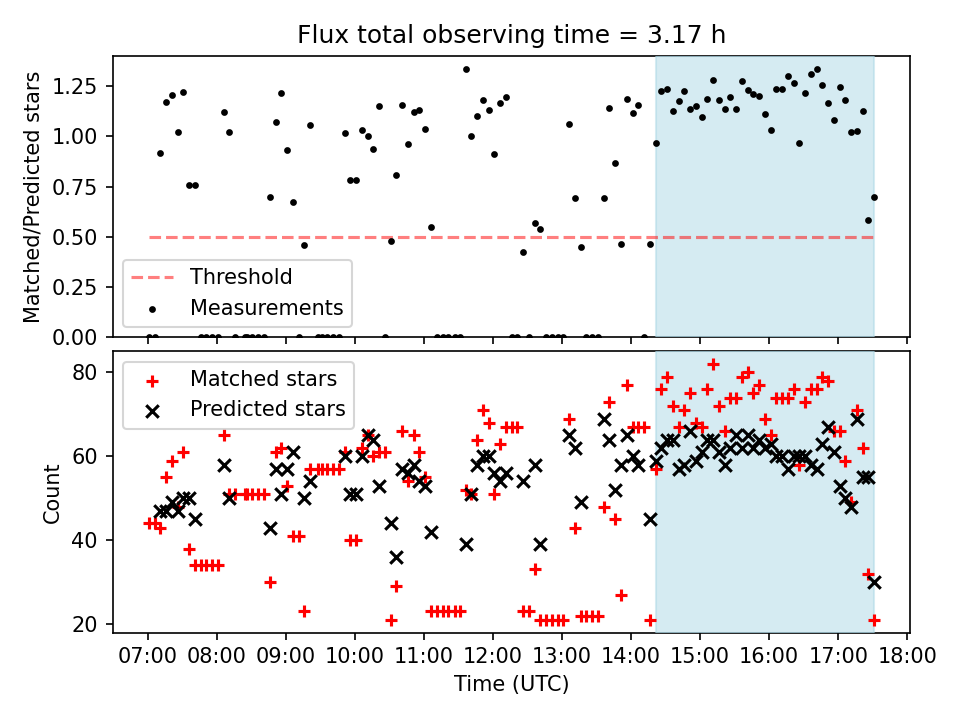 Flux total observing time = 3.17 h

Matched/Predicted stars

1.25
1.00
0.75
0.50
0.25
0.00

Threshold
Measurements

Count

80
60
40
20

Matched stars
Predicted stars

07:00 08:00 09:00 10:00 11:00 12:00 13:00 14:00 15:00 16:00 17:00 18:00

Time (UTC)